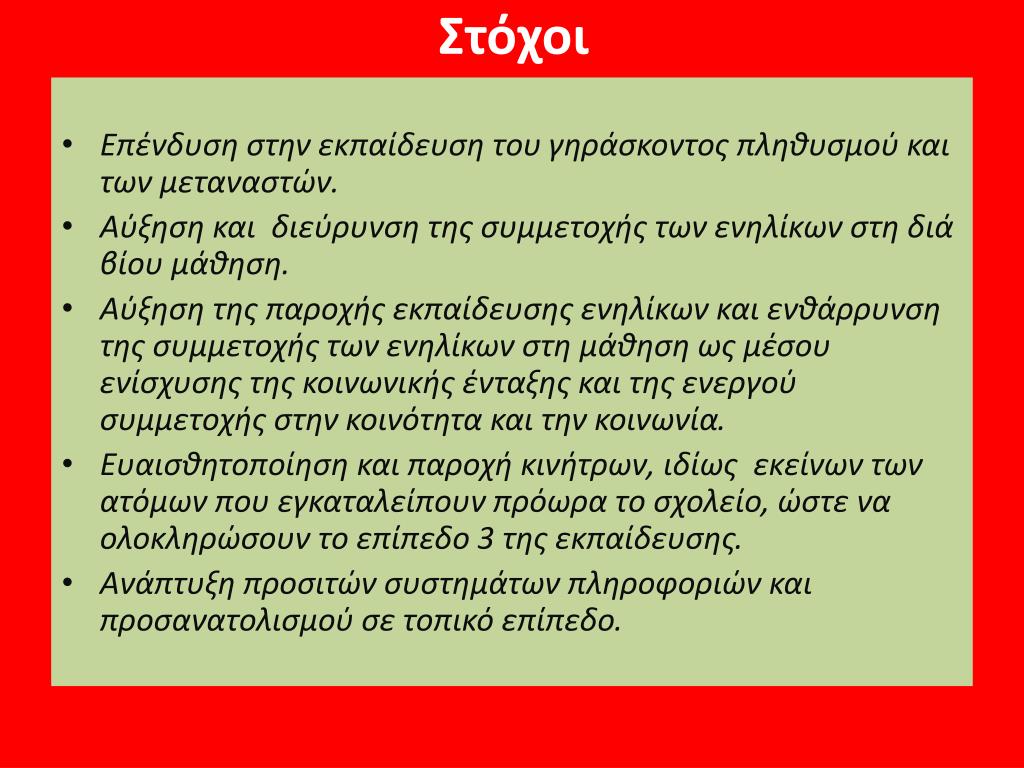 Στόχοι

• Επένδυση στην εκπαίδευση του γηράσκοντος πληθυσμού και των μεταναστών.
• Αύξηση και διεύρυνση της συμμετοχής των ενηλίκων στη διά βίου μάθηση.
• Αύξηση της παροχής εκπαίδευσης ενηλίκων και ενθάρρυνση της συμμετοχής των ενηλίκων στη μάθηση ως μέσου ενίσχυσης της κοινωνικής ένταξης και της ενεργού συμμετοχής στην κοινότητα και την κοινωνία.
• Ευαισθητοποίηση και παροχή κινήτρων, ιδίως εκείνων των ατόμων που εγκαταλείπουν πρόωρα το σχολείο, ώστε να ολοκληρώσουν το επίπεδο 3 της εκπαίδευσης.
• Ανάπτυξη προσιτών συστημάτων πληροφοριών και προσανατολισμού σε τοπικό επίπεδο.